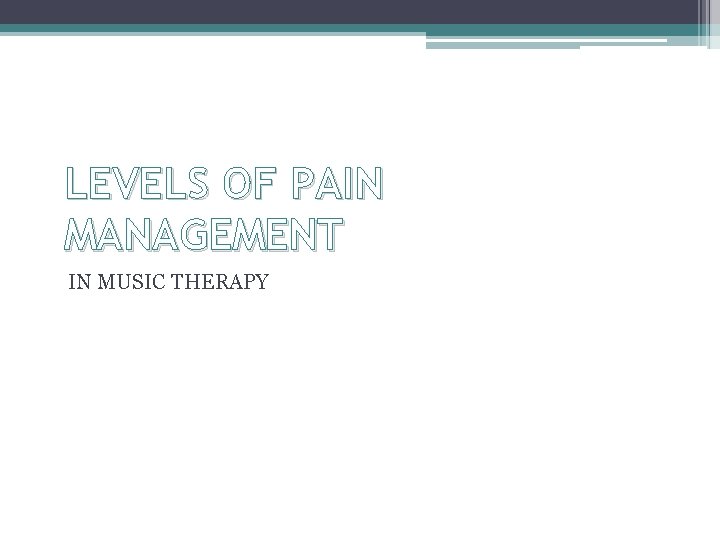 LEVELS OF PAIN MANAGEMENT

IN MUSIC THERAPY